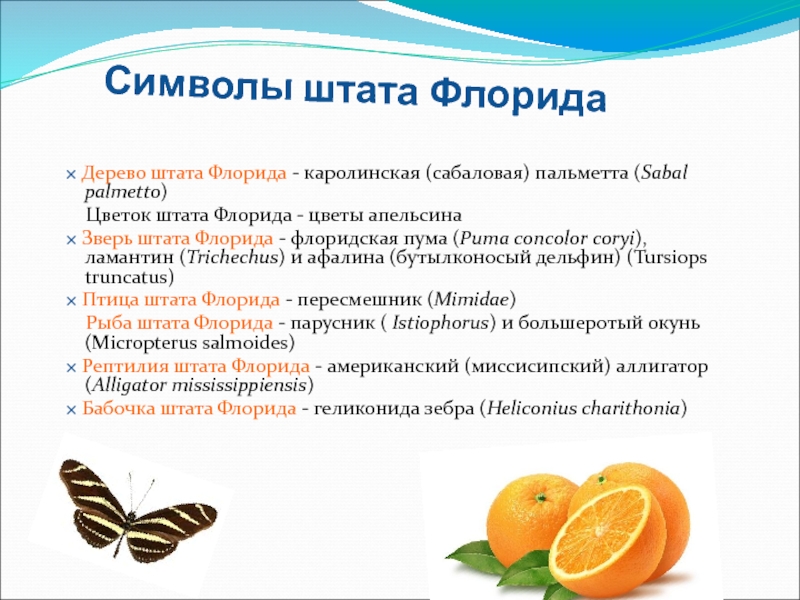 Символы штата Флорида

× Дерево штата Флорида - каролинская (сабаловая) пальметта (Sabal palmetto)

Цветок штата Флорида - цветы апельсина

× Зверь штата Флорида - флоридская пума (Puma concolor coryi), ламантин (Trichechus) и афалина (бутылконосый дельфин) (Tursiops truncatus)

× Птица штата Флорида - пересмешник (Mimidae)

Рыба штата Флорида - парусник ( Istiophorus) и большеротый окунь (Micropterus salmoides)

× Рептилия штата Флорида - американский (миссисипский) аллигатор (Alligator mississippiensis)

× Бабочка штата Флорида - геликонида зебра (Heliconius charithonia)